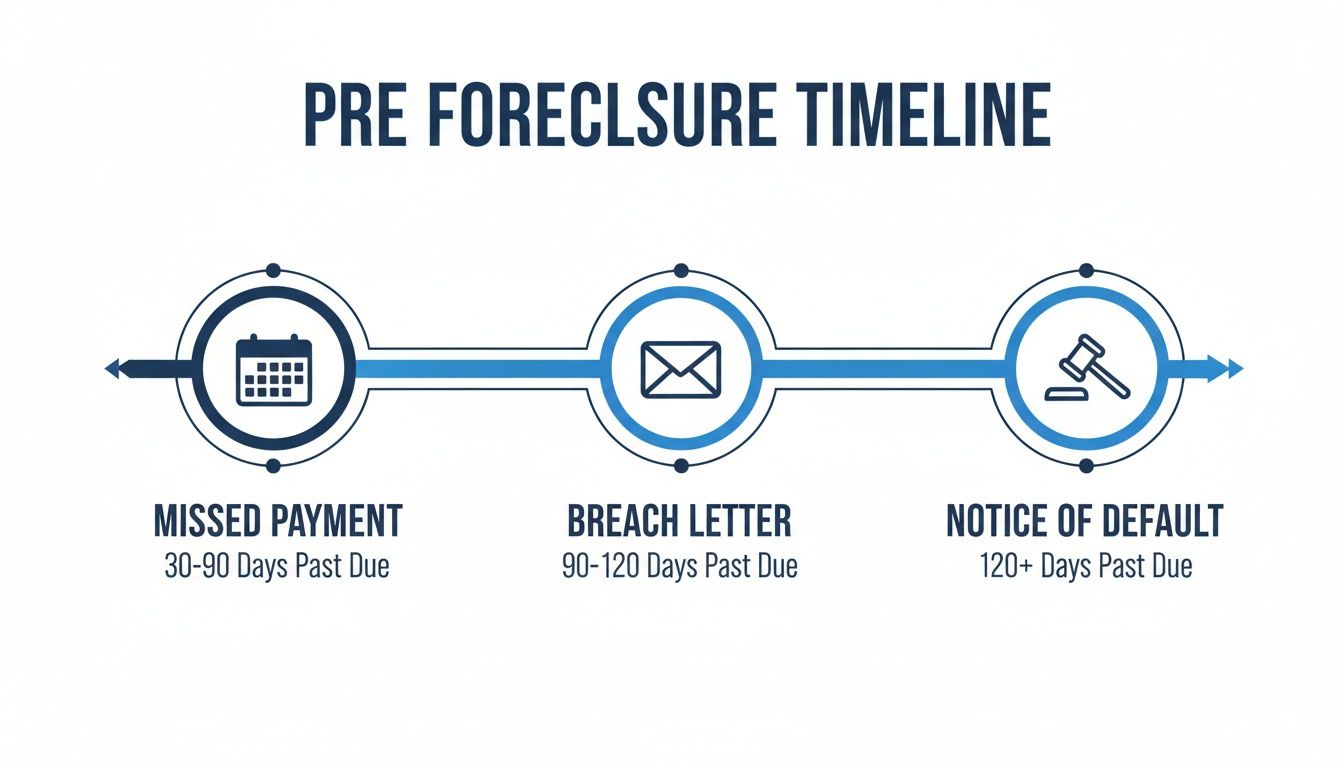 PRE FORECLSURE TIMELINE

MISSED PAYMENT
30-90 Days Past Due

BREACH LETTER
90-120 Days Past Due

NOTICE OF DEFAULT
120+ Days Past Due